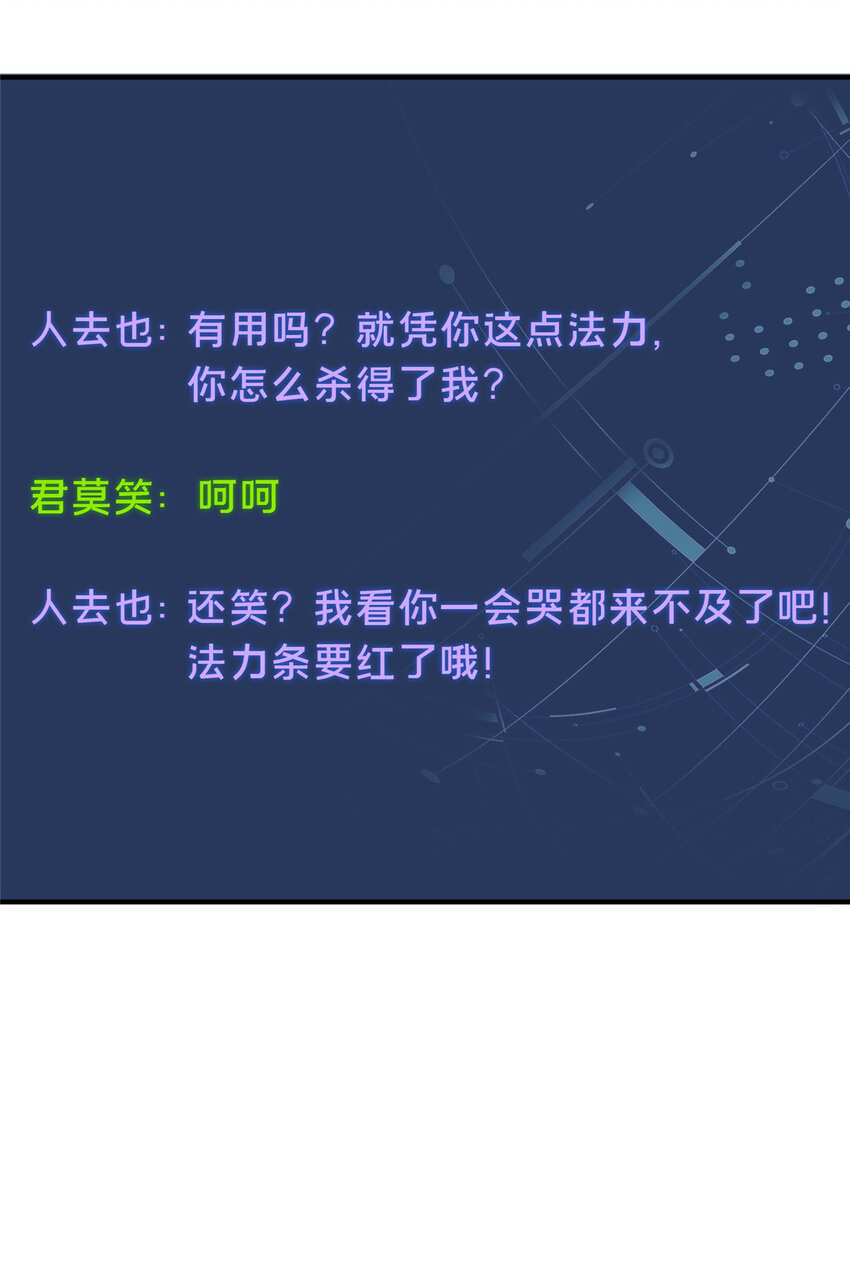 人去也：有用吗？就凭你这点法力，你怎么杀得了我？

君莫笑：呵呵

人去也：还笑？我看你一会哭都来不及了吧！法力条要红了哦！